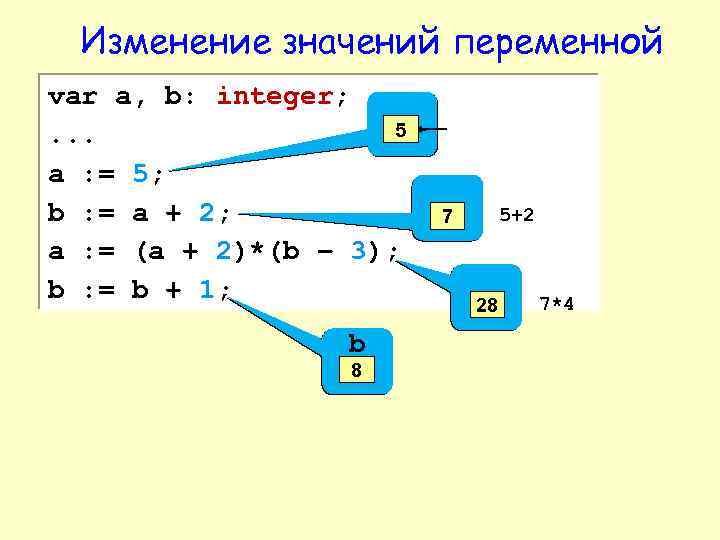 Изменение значений переменной

var a, b: integer;
...
a := 5;
b := a + 2;
a := (a + 2)*(b – 3);
b := b + 1;

5

7

5+2

28

7*4

b
8